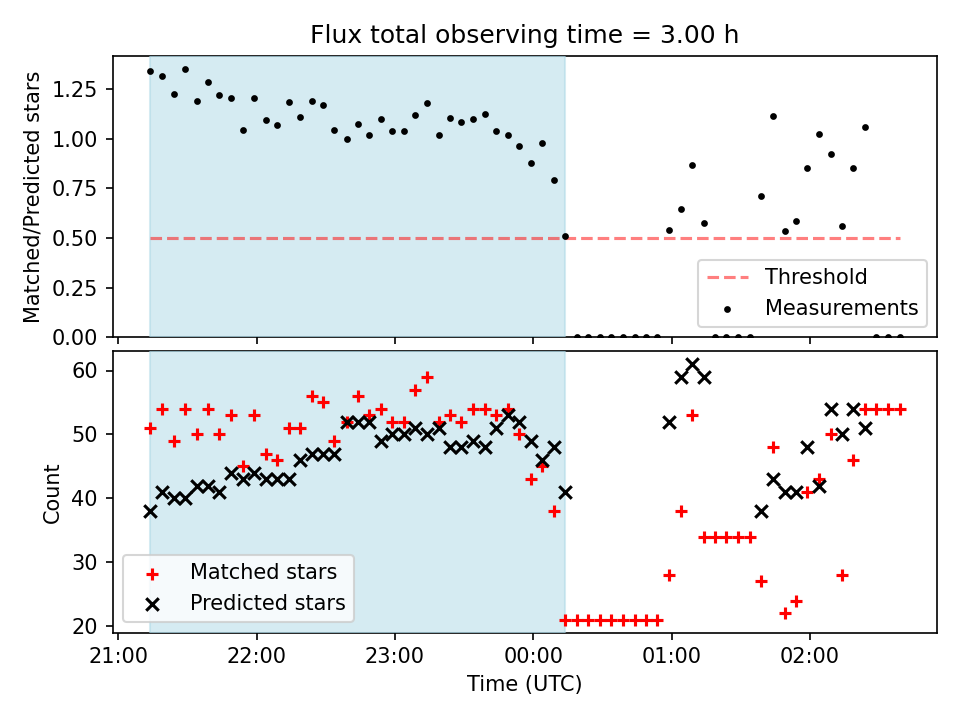 Flux total observing time = 3.00 h

Matched/Predicted stars

1.25
1.00
0.75
0.50
0.25
0.00

Threshold
Measurements

Count

60
50
40
30
20

Matched stars
Predicted stars

21:00
22:00
23:00
00:00
01:00
02:00

Time (UTC)